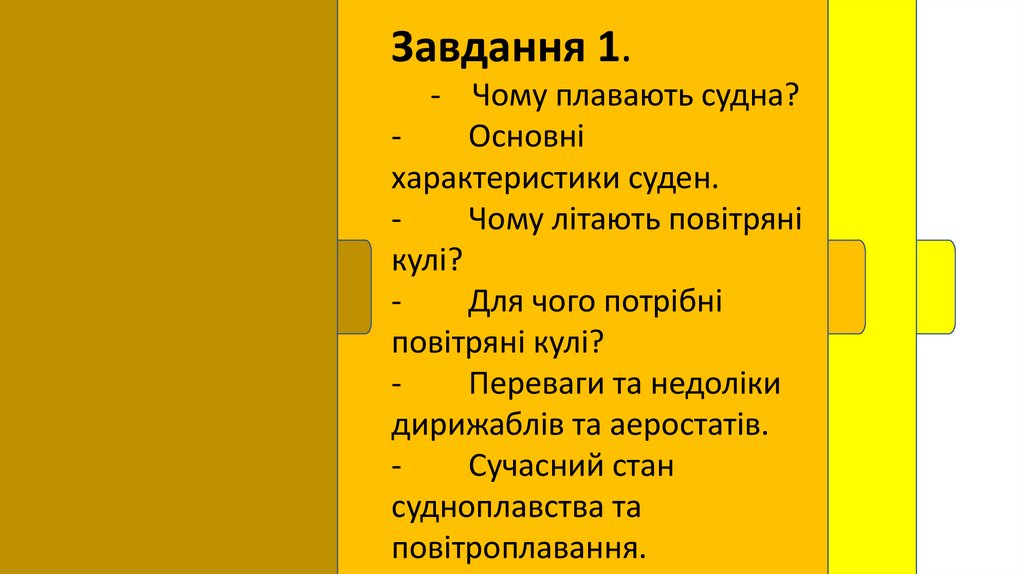 Завдання 1.

- Чому плавають судна?

- Основні характеристики суден.

- Чому літають повітряні кулі?

- Для чого потрібні повітряні кулі?

- Переваги та недоліки дирижаблів та аеростатів.

- Сучасний стан судноплавства та повітроплавання.